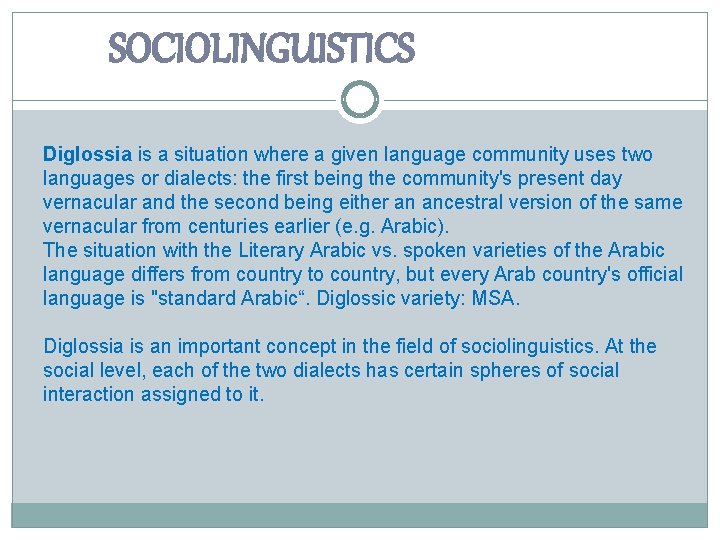 SOCIOLINGUISTICS

Diglossia is a situation where a given language community uses two languages or dialects: the first being the community's present day vernacular and the second being either an ancestral version of the same vernacular from centuries earlier (e.g. Arabic).
The situation with the Literary Arabic vs. spoken varieties of the Arabic language differs from country to country, but every Arab country's official language is "standard Arabic“. Diglossic variety: MSA.

Diglossia is an important concept in the field of sociolinguistics. At the social level, each of the two dialects has certain spheres of social interaction assigned to it.